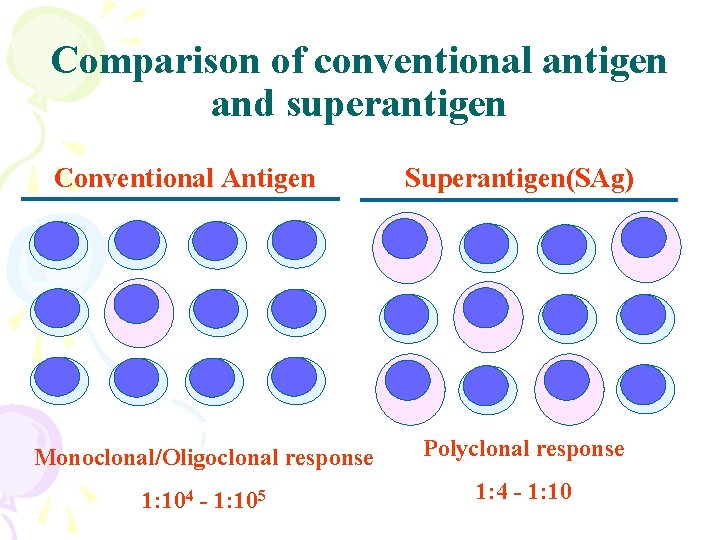 Comparison of conventional antigen and superantigen

Conventional Antigen

Monoclonal/Oligoclonal response

$1:10^4$ - $1:10^5$

Superantigen(SAg)

Polyclonal response

1:4 - 1:10